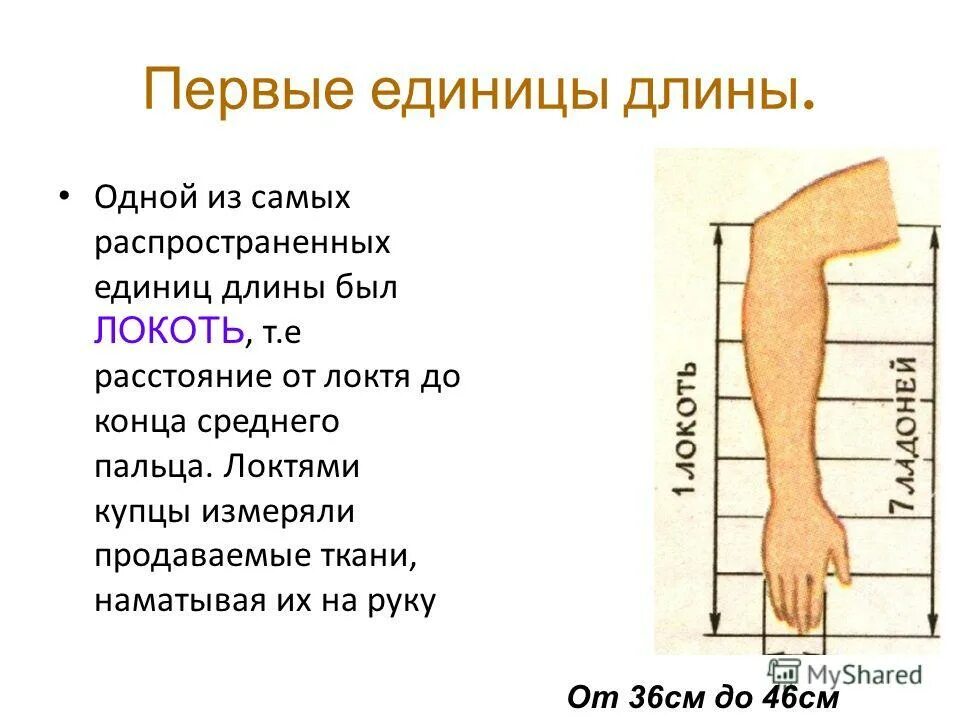 Первые единицы длины.

• Одной из самых распространенных единиц длины был ЛОКОТЬ, т.е расстояние от локтя до конца среднего пальца. Локтями купцы измеряли продаваемые ткани, наматывая их на руку

1 ЛОКОТЬ

7 ЛАДОНЕЙ

MyShared

От 36см до 46см